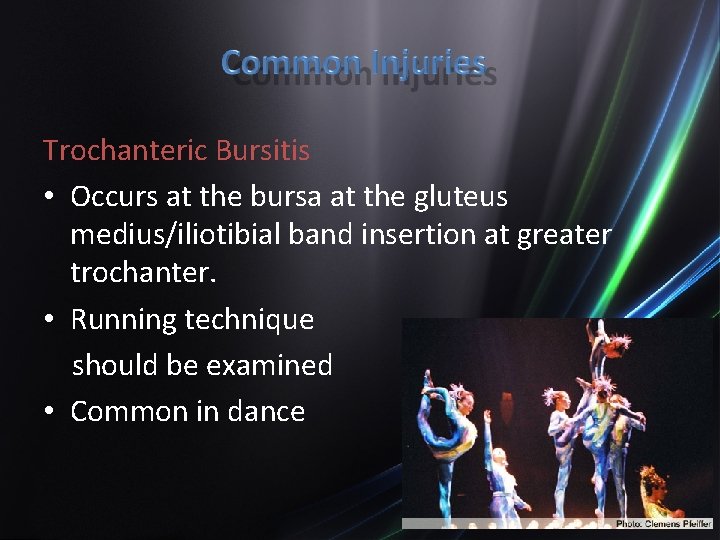 Common Injuries

Trochanteric Bursitis

• Occurs at the bursa at the gluteus medius/iliotibial band insertion at greater trochanter.
• Running technique should be examined
• Common in dance

Photo: Clemens Pfeiffer